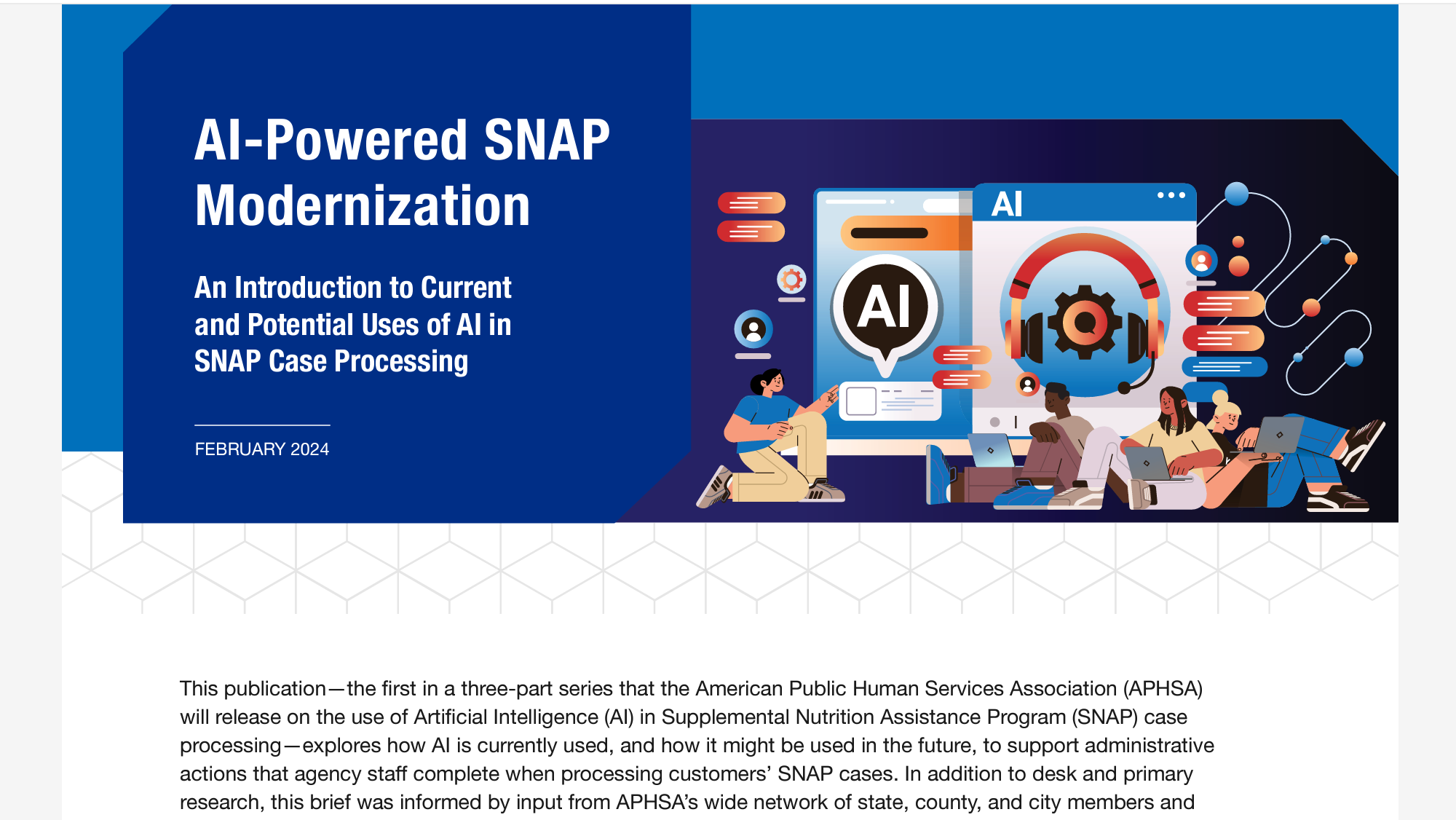 AI-Powered SNAP Modernization

An Introduction to Current and Potential Uses of AI in SNAP Case Processing

FEBRUARY 2024

AI

AI

This publication—the first in a three-part series that the American Public Human Services Association (APHSA) will release on the use of Artificial Intelligence (AI) in Supplemental Nutrition Assistance Program (SNAP) case processing—explores how AI is currently used, and how it might be used in the future, to support administrative actions that agency staff complete when processing customers' SNAP cases. In addition to desk and primary research, this brief was informed by input from APHSA's wide network of state, county, and city members and